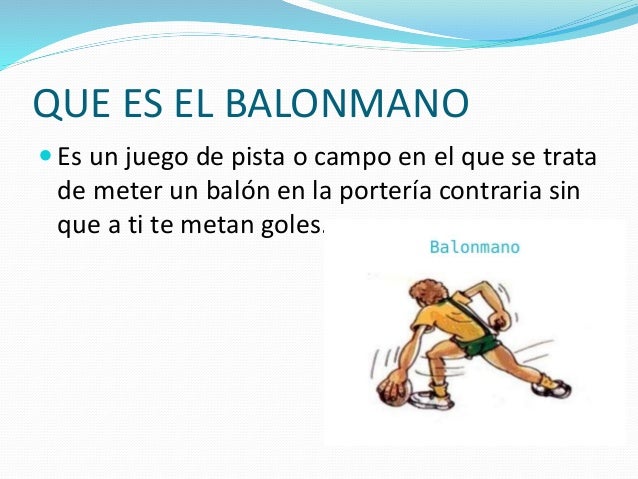 QUE ES EL BALONMANO

Es un juego de pista o campo en el que se trata de meter un balón en la portería contraria sin que a ti te metan goles.

Balonmano